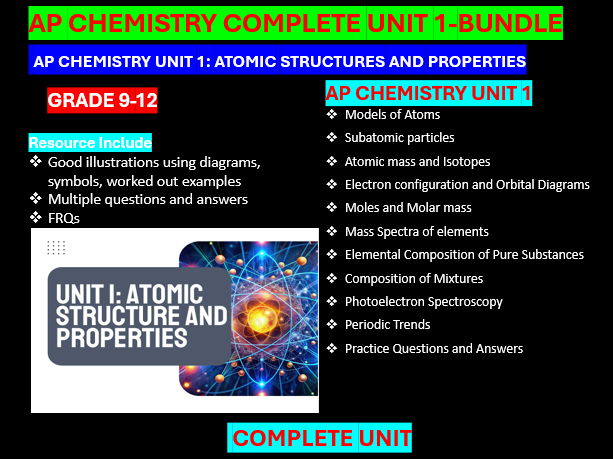 AP CHEMISTRY COMPLETE UNIT 1-BUNDLE

AP CHEMISTRY UNIT 1: ATOMIC STRUCTURES AND PROPERTIES

GRADE 9-12

Resource Include
❖ Good illustrations using diagrams, symbols, worked out examples
❖ Multiple questions and answers
❖ FRQs

UNIT I: ATOMIC STRUCTURE AND PROPERTIES

AP CHEMISTRY UNIT 1
❖ Models of Atoms
❖ Subatomic particles
❖ Atomic mass and Isotopes
❖ Electron configuration and Orbital Diagrams
❖ Moles and Molar mass
❖ Mass Spectra of elements
❖ Elemental Composition of Pure Substances
❖ Composition of Mixtures
❖ Photoelectron Spectroscopy
❖ Periodic Trends
❖ Practice Questions and Answers

COMPLETE UNIT